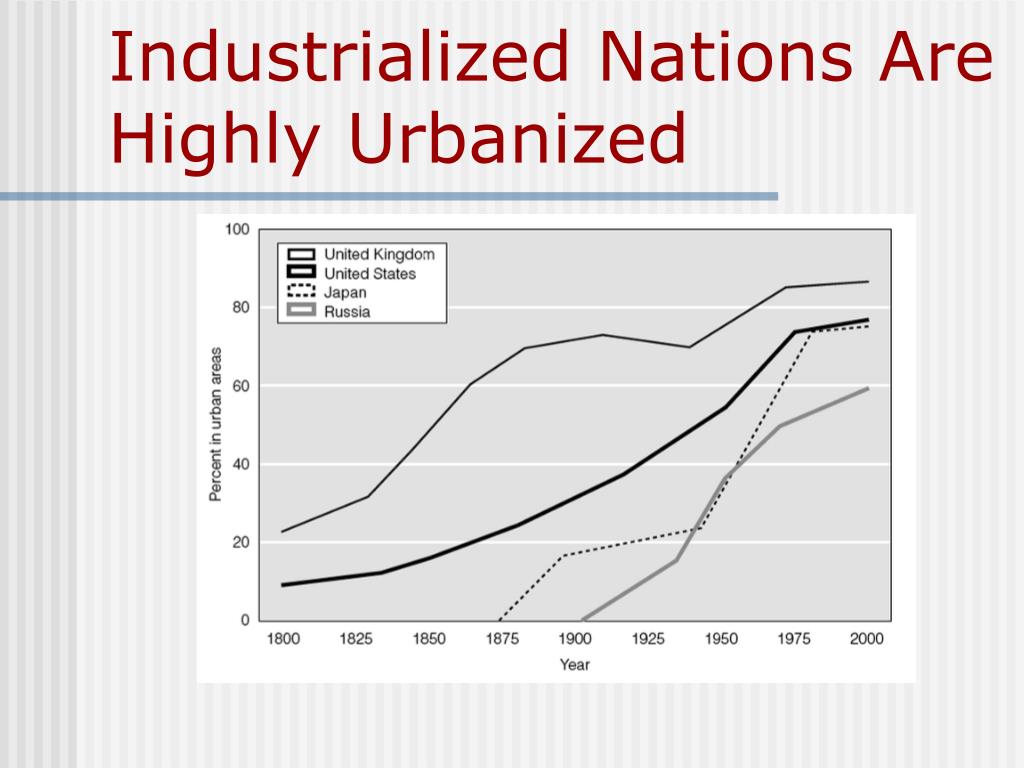 Industrialized Nations Are Highly Urbanized

100
80
60
40
20
0

Percent in urban areas

United Kingdom
United States
Japan
Russia

1800 1825 1850 1875 1900 1925 1950 1975 2000

Year